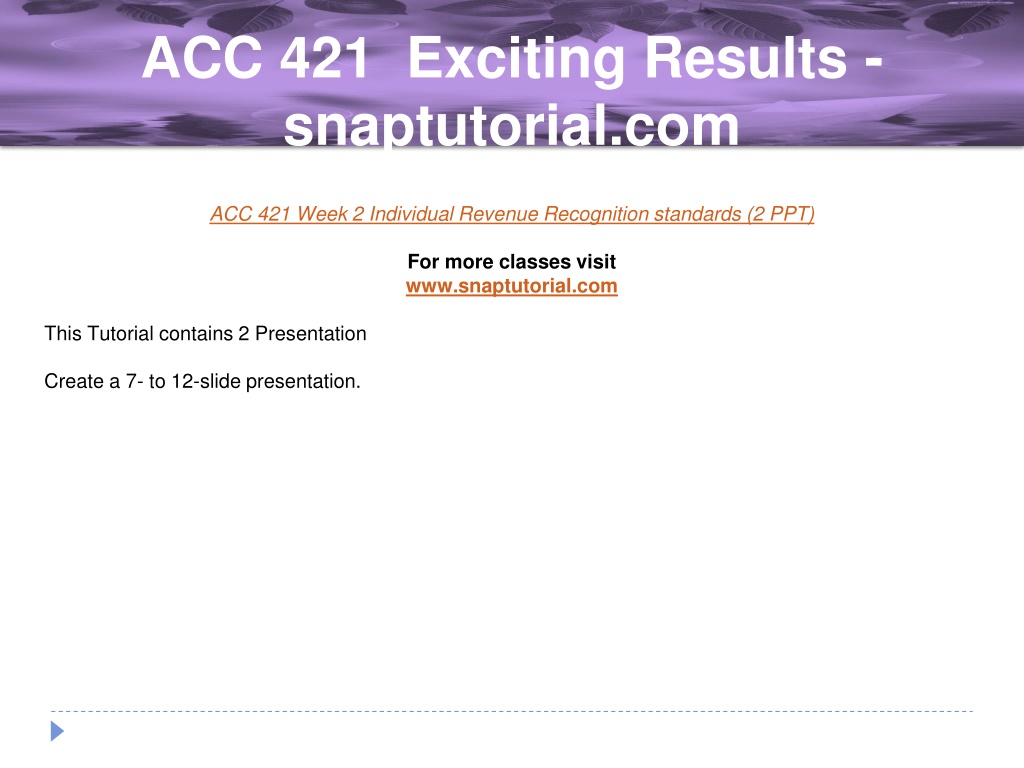 ACC 421 Exciting Results - snaptutorial.com

ACC 421 Week 2 Individual Revenue Recognition standards (2 PPT)

For more classes visit
www.snaptutorial.com

This Tutorial contains 2 Presentation

Create a 7- to 12-slide presentation.